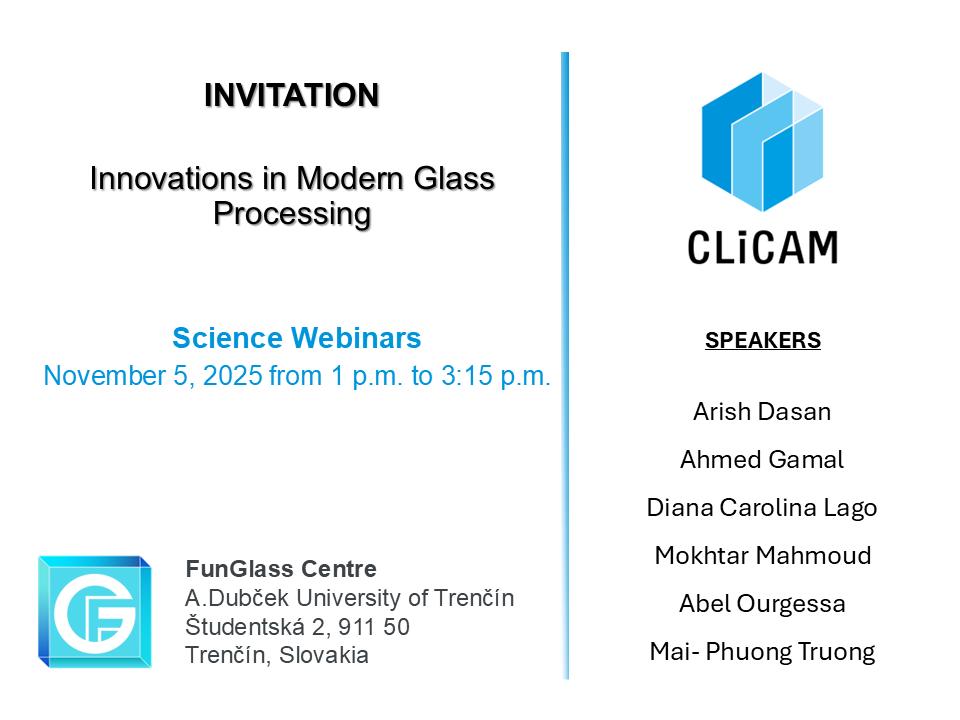 INVITATION

Innovations in Modern Glass Processing

Science Webinars
November 5, 2025 from 1 p.m. to 3:15 p.m.

FunGlass Centre
A.Dubček University of Trenčín
Študentská 2, 911 50
Trenčín, Slovakia

CLiCAM

SPEAKERS

Arish Dasan

Ahmed Gamal

Diana Carolina Lago

Mokhtar Mahmoud

Abel Ourgessa

Mai- Phuong Truong